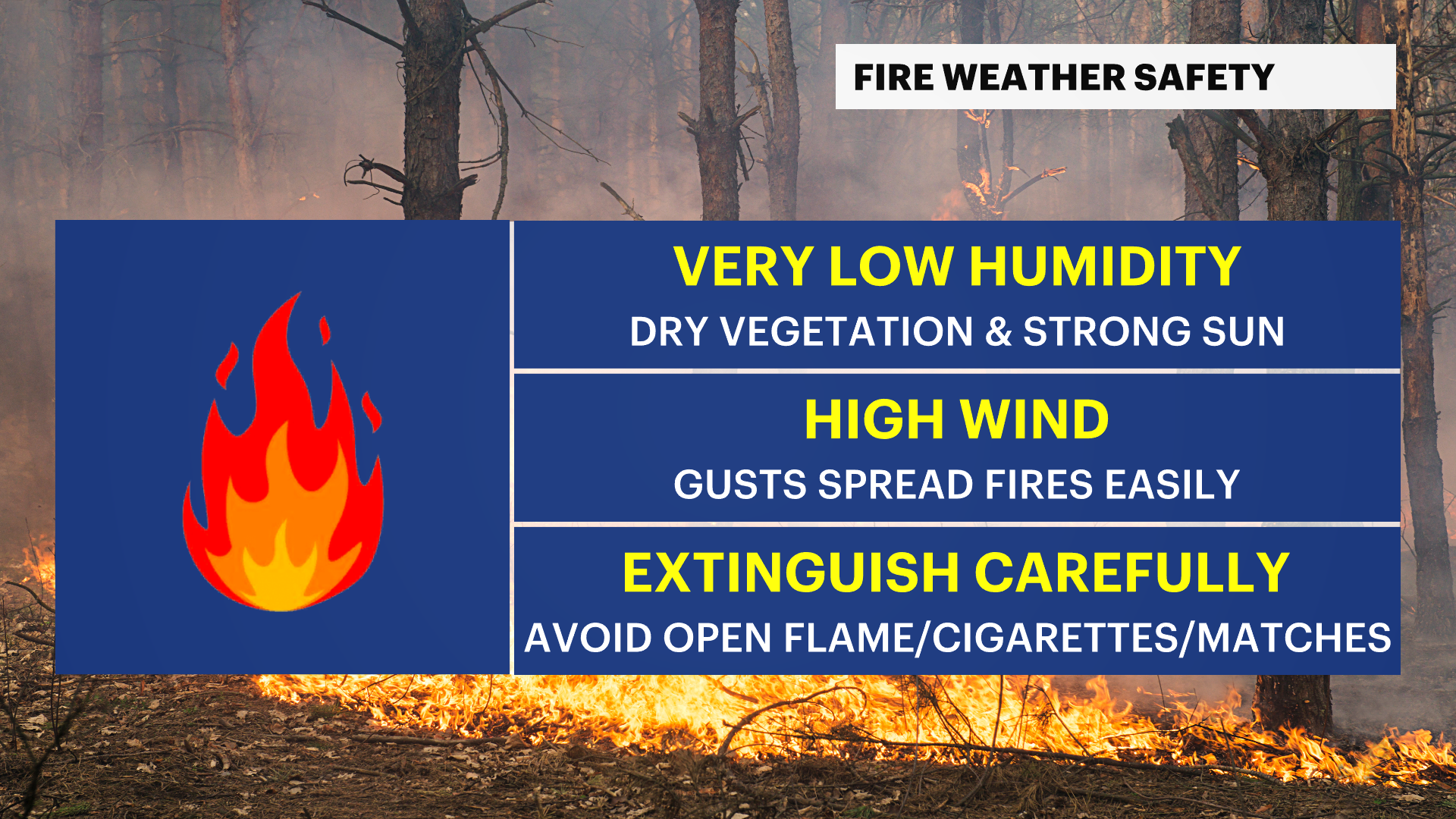 FIRE WEATHER SAFETY

VERY LOW HUMIDITY
DRY VEGETATION & STRONG SUN

HIGH WIND
GUSTS SPREAD FIRES EASILY

EXTINGUISH CAREFULLY
AVOID OPEN FLAME/CIGARETTES/MATCHES